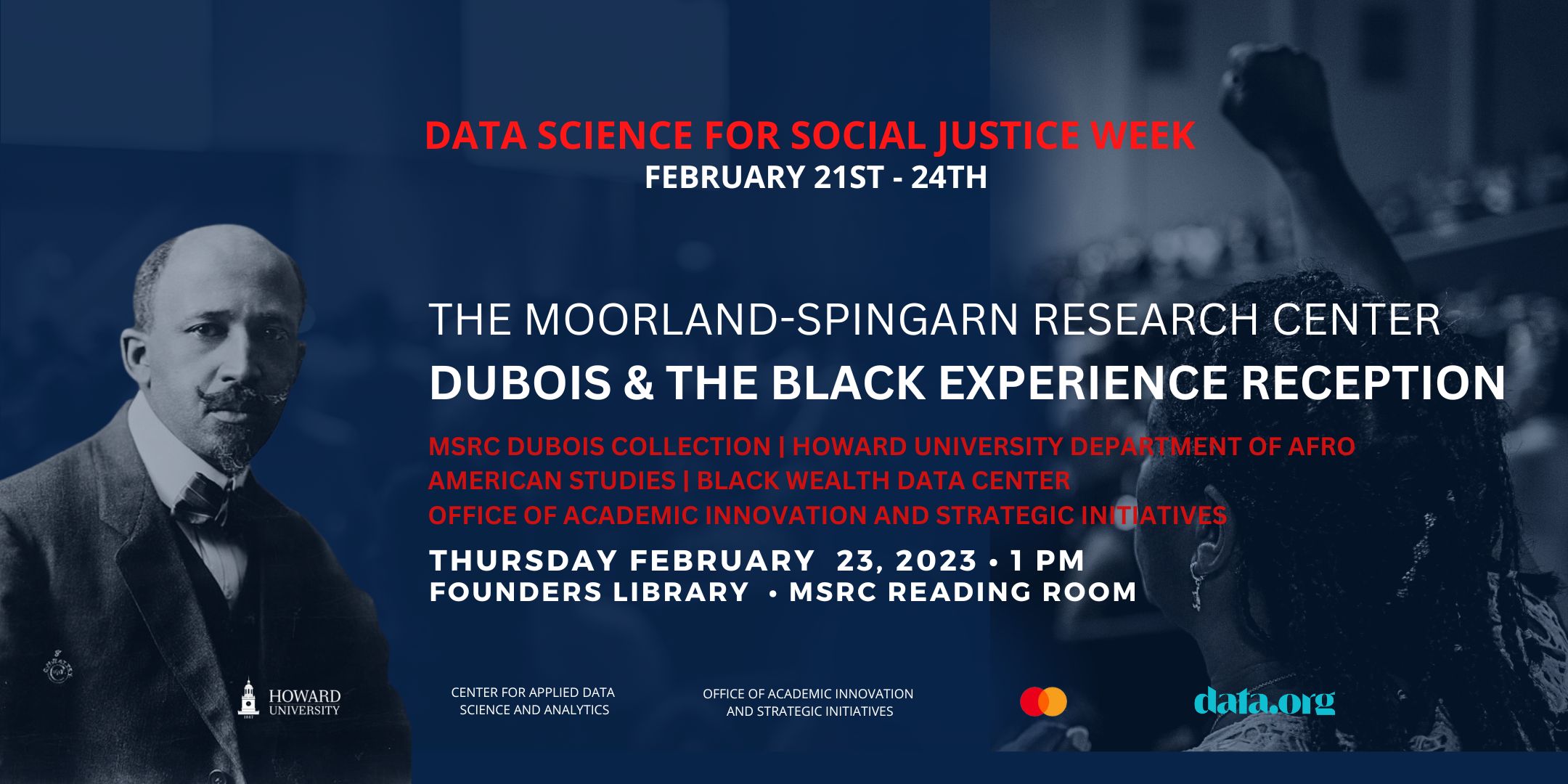 DATA SCIENCE FOR SOCIAL JUSTICE WEEK
FEBRUARY 21ST - 24TH

THE MOORLAND-SPINGARN RESEARCH CENTER
DUBOIS & THE BLACK EXPERIENCE RECEPTION

MSRC DUBOIS COLLECTION | HOWARD UNIVERSITY DEPARTMENT OF AFRO AMERICAN STUDIES | BLACK WEALTH DATA CENTER
OFFICE OF ACADEMIC INNOVATION AND STRATEGIC INITIATIVES

THURSDAY FEBRUARY 23, 2023 • 1 PM
FOUNDERS LIBRARY • MSRC READING ROOM

HOWARD UNIVERSITY

CENTER FOR APPLIED DATA SCIENCE AND ANALYTICS

OFFICE OF ACADEMIC INNOVATION AND STRATEGIC INITIATIVES

data.org